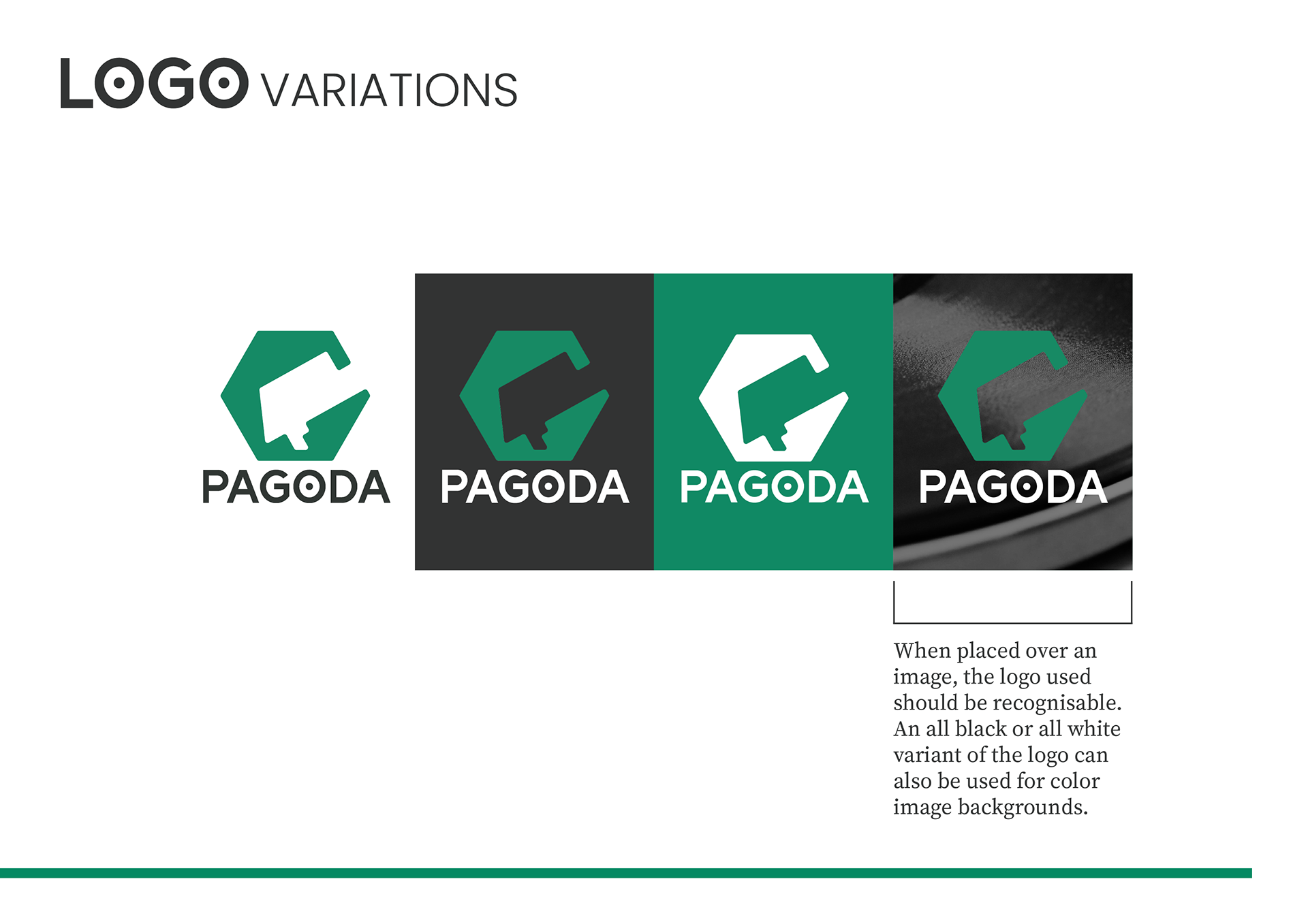 LOGO VARIATIONS

PAGODA

PAGODA

PAGODA

PAGODA

When placed over an image, the logo used should be recognisable. An all black or all white variant of the logo can also be used for color image backgrounds.